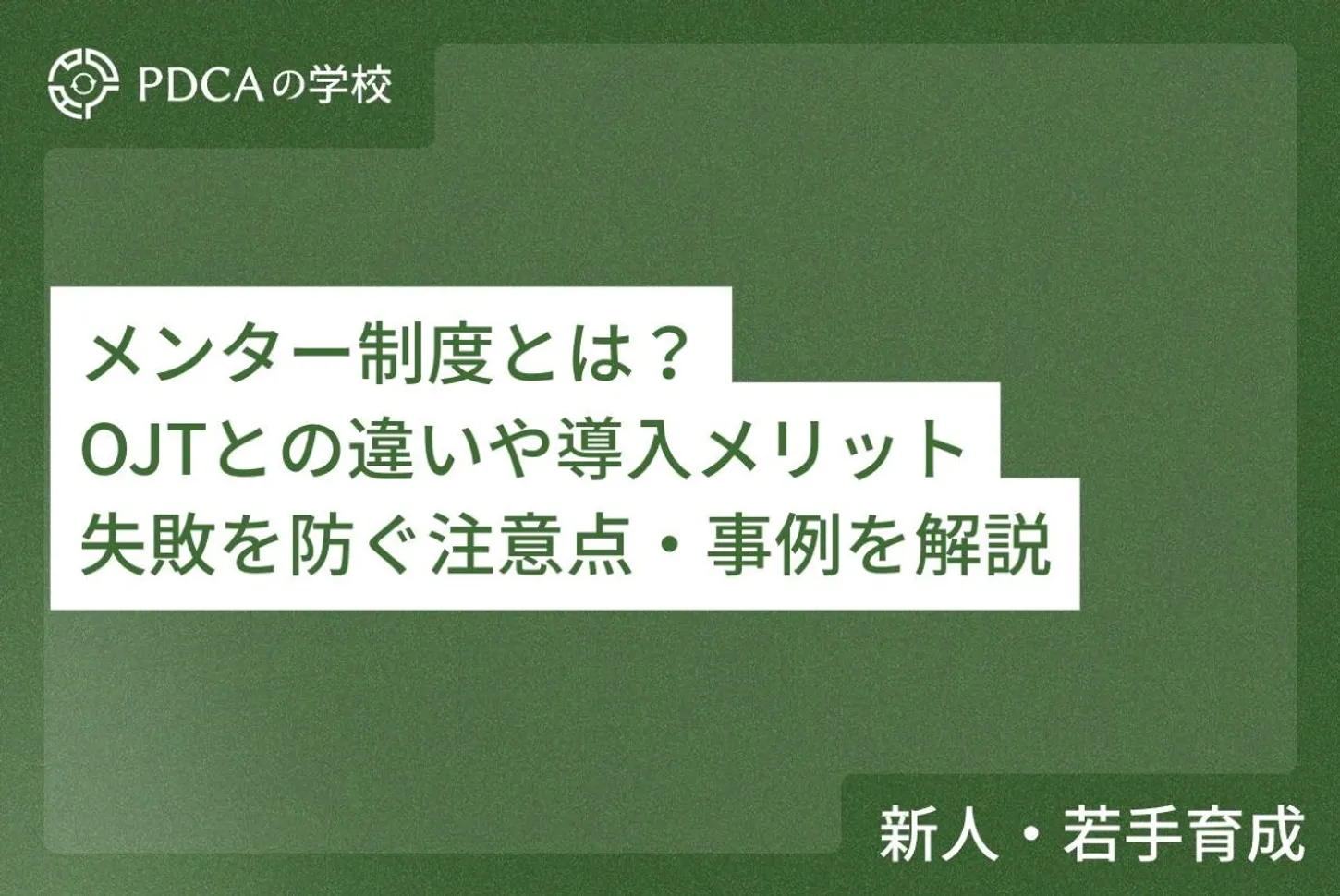 PDCAの学校

メンター制度とは？
OJTとの違いや導入メリット
失敗を防ぐ注意点・事例を解説

新人・若手育成